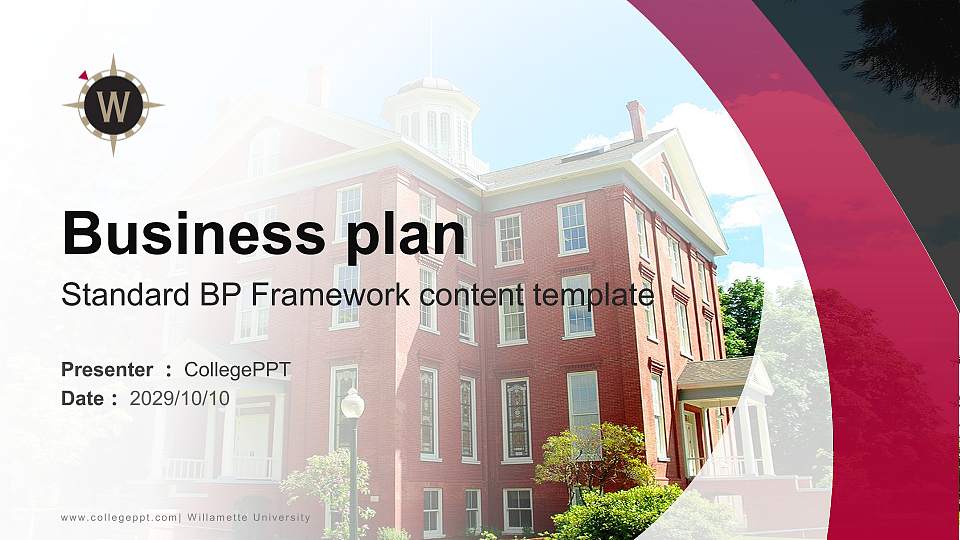 W

Business plan

Standard BP Framework content template

Presenter : CollegePPT
Date : 2029/10/10

www.collegeppt.com| Willamette University